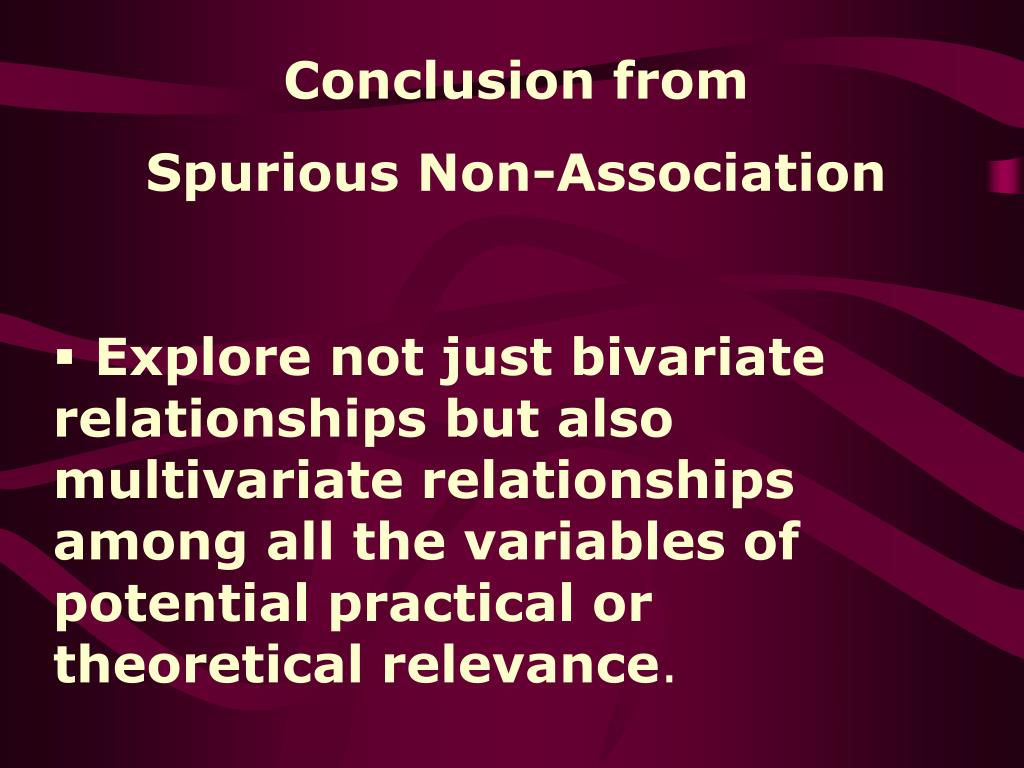 Conclusion from
Spurious Non-Association

▪ Explore not just bivariate relationships but also multivariate relationships among all the variables of potential practical or theoretical relevance.